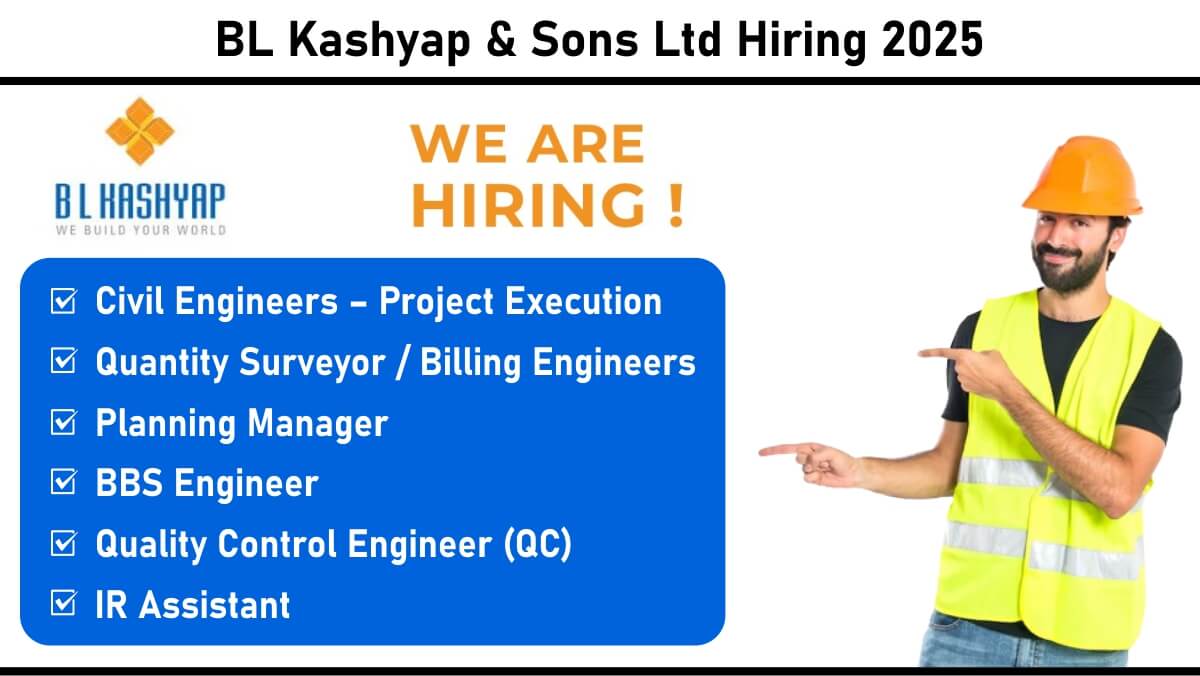 BL Kashyap & Sons Ltd Hiring 2025

B L KASHYAP
WE BUILD YOUR WORLD

WE ARE HIRING !

☑ Civil Engineers – Project Execution
☑ Quantity Surveyor / Billing Engineers
☑ Planning Manager
☑ BBS Engineer
☑ Quality Control Engineer (QC)
☑ IR Assistant